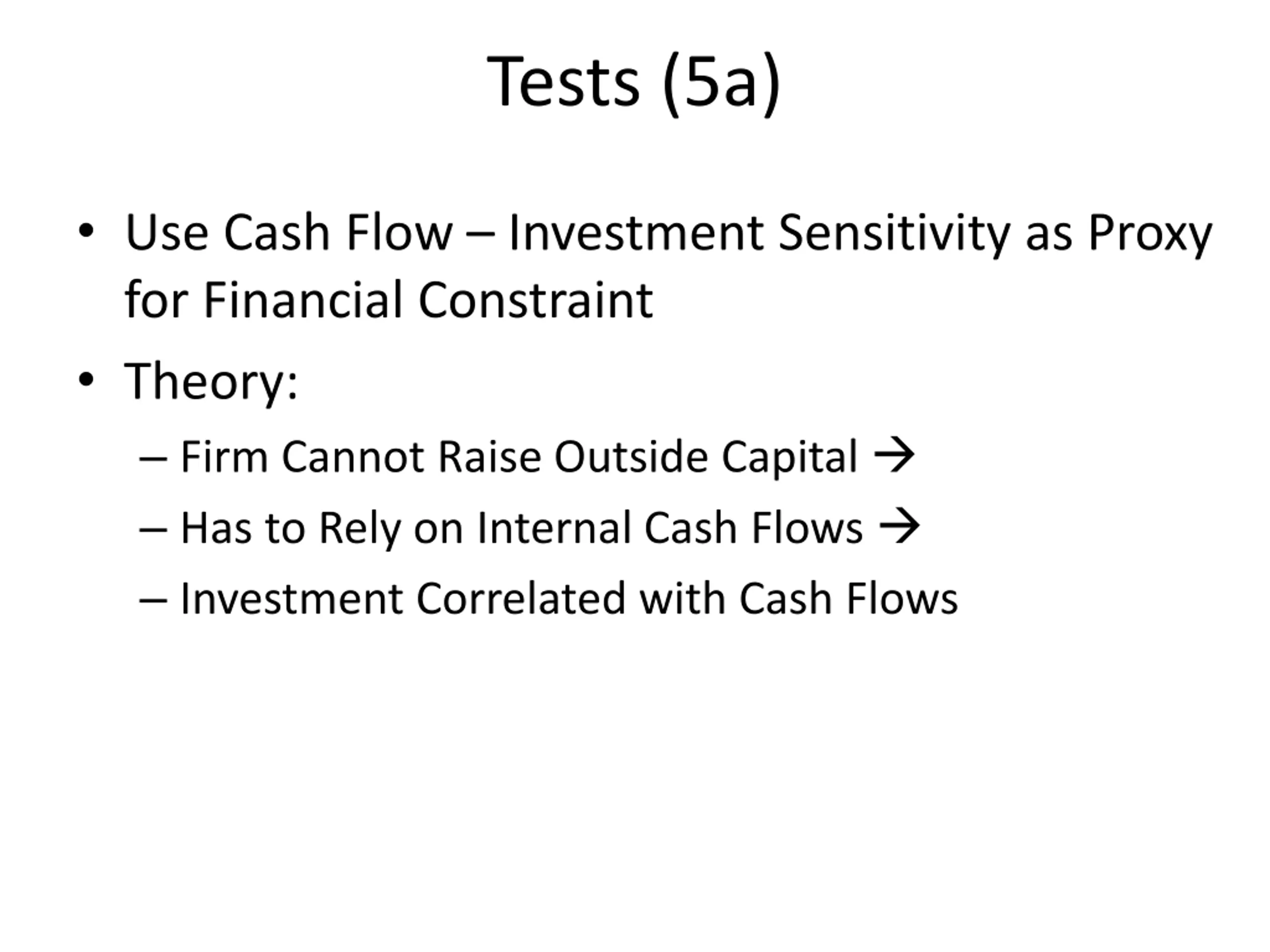 Tests (5a)

• Use Cash Flow – Investment Sensitivity as Proxy for Financial Constraint

• Theory:

– Firm Cannot Raise Outside Capital →

– Has to Rely on Internal Cash Flows →

– Investment Correlated with Cash Flows